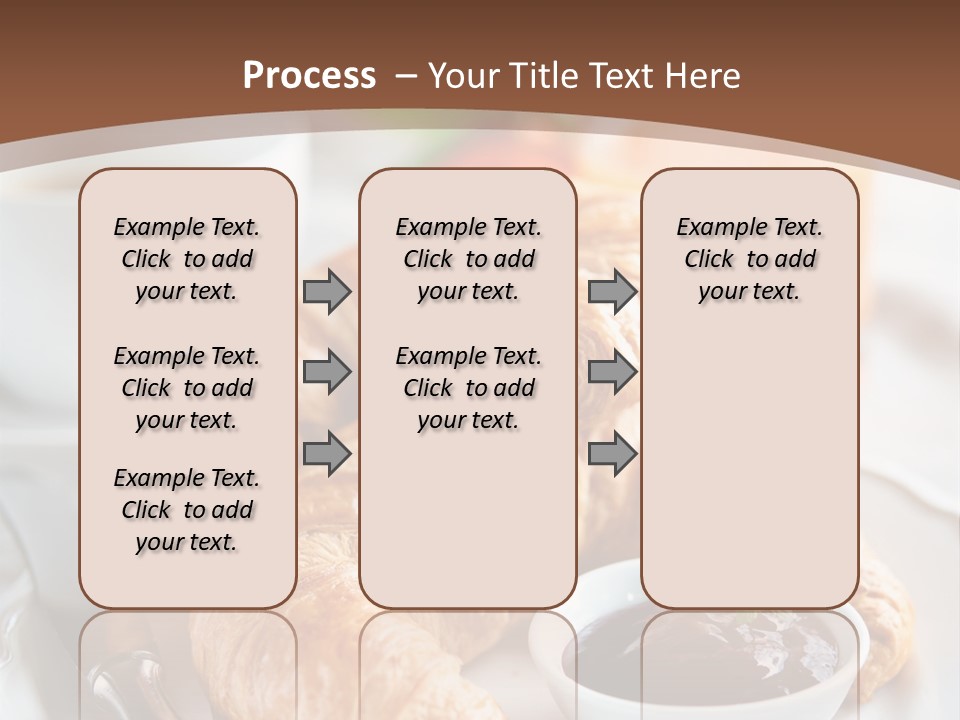 Process – Your Title Text Here

Example Text. Click to add your text.

Example Text. Click to add your text.

Example Text. Click to add your text.

Example Text. Click to add your text.

Example Text. Click to add your text.

Example Text. Click to add your text.